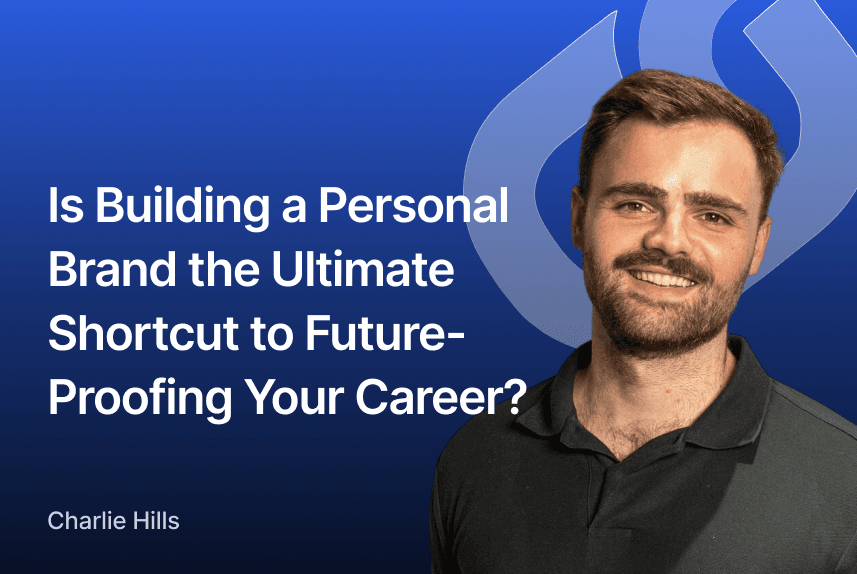 Is Building a Personal Brand the Ultimate Shortcut to Future-Proofing Your Career?

Charlie Hills